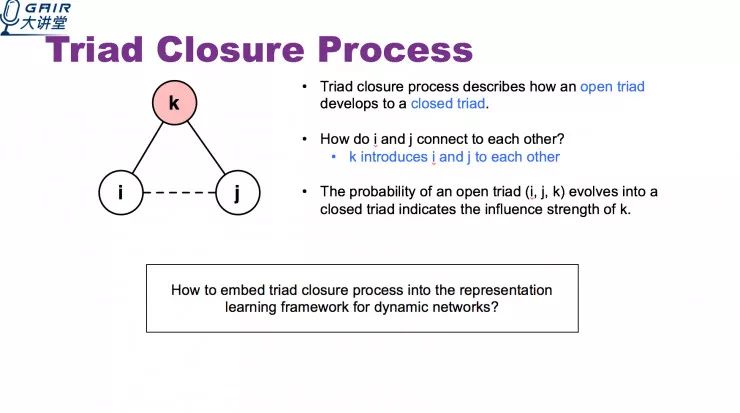 GAIR 大讲堂

Triad Closure Process

k

i

j

• Triad closure process describes how an open triad develops to a closed triad.

• How do i and j connect to each other?
 • k introduces i and j to each other

• The probability of an open triad (i, j, k) evolves into a closed triad indicates the influence strength of k.

How to embed triad closure process into the representation learning framework for dynamic networks?